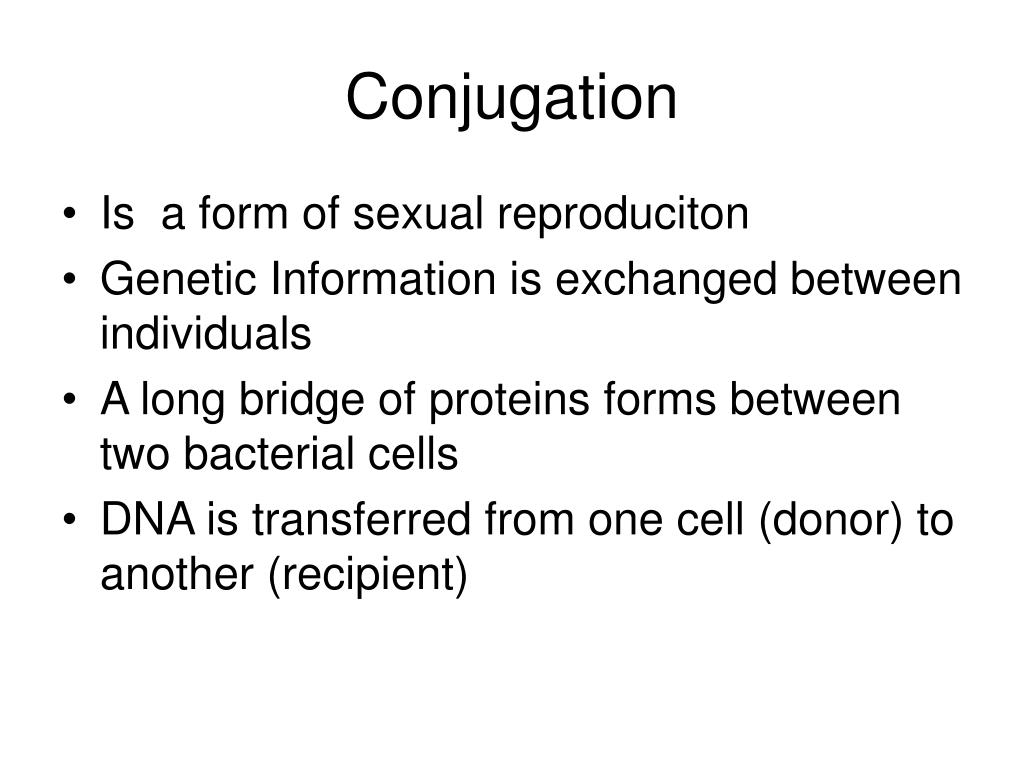 Conjugation

• Is a form of sexual reproduciton
• Genetic Information is exchanged between individuals
• A long bridge of proteins forms between two bacterial cells
• DNA is transferred from one cell (donor) to another (recipient)